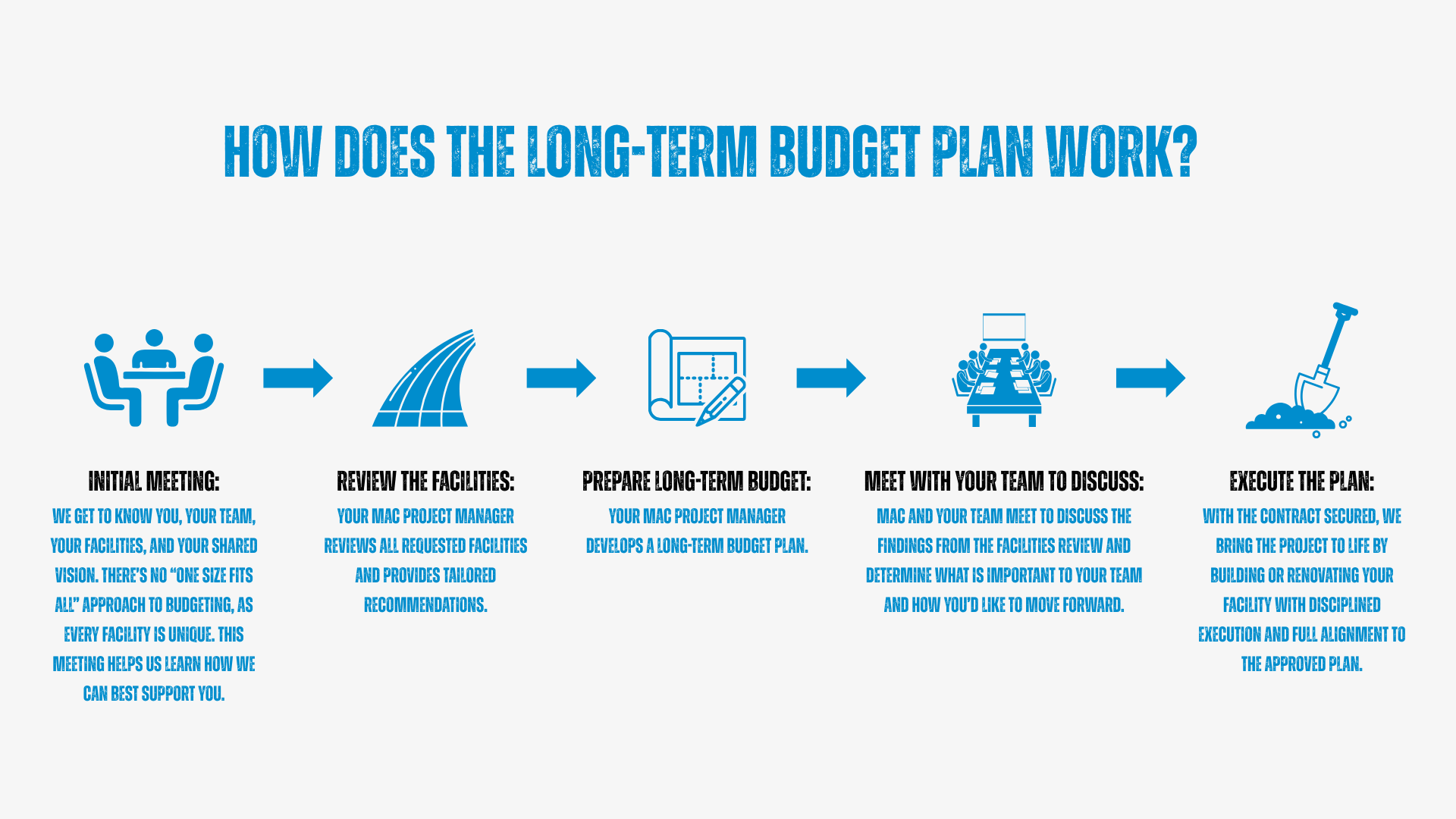 HOW DOES THE LONG-TERM BUDGET PLAN WORK?

INITIAL MEETING:
WE GET TO KNOW YOU, YOUR TEAM, YOUR FACILITIES, AND YOUR SHARED VISION. THERE'S NO "ONE SIZE FITS ALL" APPROACH TO BUDGETING, AS EVERY FACILITY IS UNIQUE. THIS MEETING HELPS US LEARN HOW WE CAN BEST SUPPORT YOU.

REVIEW THE FACILITIES:
YOUR MAC PROJECT MANAGER REVIEWS ALL REQUESTED FACILITIES AND PROVIDES TAILORED RECOMMENDATIONS.

PREPARE LONG-TERM BUDGET:
YOUR MAC PROJECT MANAGER DEVELOPS A LONG-TERM BUDGET PLAN.

MEET WITH YOUR TEAM TO DISCUSS:
MAC AND YOUR TEAM MEET TO DISCUSS THE FINDINGS FROM THE FACILITIES REVIEW AND DETERMINE WHAT IS IMPORTANT TO YOUR TEAM AND HOW YOU'D LIKE TO MOVE FORWARD.

EXECUTE THE PLAN:
WITH THE CONTRACT SECURED, WE BRING THE PROJECT TO LIFE BY BUILDING OR RENOVATING YOUR FACILITY WITH DISCIPLINED EXECUTION AND FULL ALIGNMENT TO THE APPROVED PLAN.